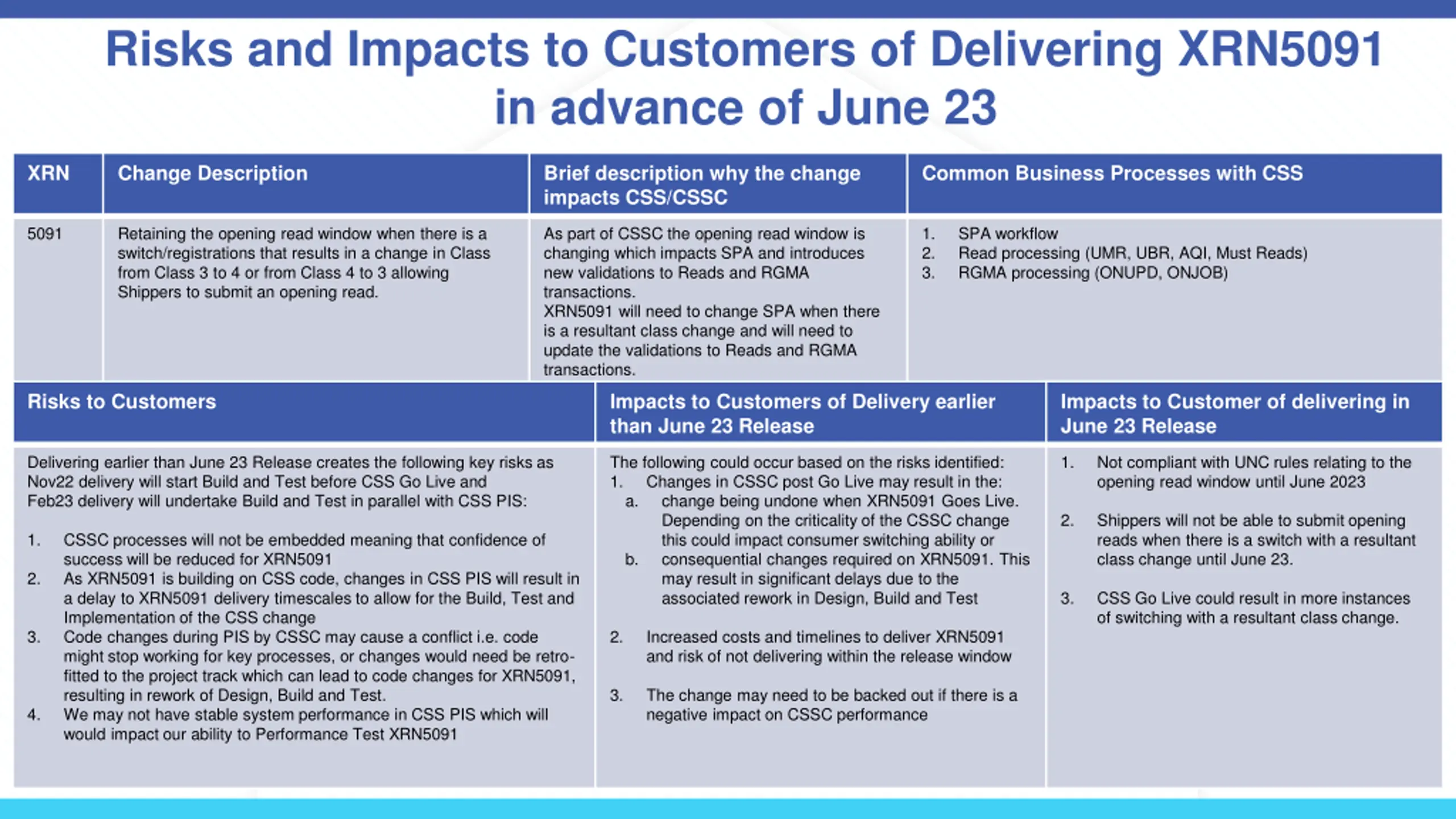 Risks and Impacts to Customers of Delivering XRN5091 in advance of June 23

| XRN | Change Description | Brief description why the change impacts CSS/CSSC | Common Business Processes with CSS |
|---|---|---|---|
| 5091 | Retaining the opening read window when there is a switch/registrations that results in a change in Class from Class 3 to 4 or from Class 4 to 3 allowing Shippers to submit an opening read. | As part of CSSC the opening read window is changing which impacts SPA and introduces new validations to Reads and RGMA transactions. XRN5091 will need to change SPA when there is a resultant class change and will need to update the validations to Reads and RGMA transactions. | 1. SPA workflow 2. Read processing (UMR, UBR, AQI, Must Reads) 3. RGMA processing (ONUPD, ONJOB) |

| Risks to Customers | Impacts to Customers of Delivery earlier than June 23 Release | Impacts to Customer of delivering in June 23 Release |
|---|---|---|
| Delivering earlier than June 23 Release creates the following key risks as Nov22 delivery will start Build and Test before CSS Go Live and Feb23 delivery will undertake Build and Test in parallel with CSS PIS: 1. CSSC processes will not be embedded meaning that confidence of success will be reduced for XRN5091 2. As XRN5091 is building on CSS code, changes in CSS PIS will result in a delay to XRN5091 delivery timescales to allow for the Build, Test and Implementation of the CSS change 3. Code changes during PIS by CSSC may cause a conflict i.e. code might stop working for key processes, or changes would need be retro-fitted to the project track which can lead to code changes for XRN5091, resulting in rework of Design, Build and Test. 4. We may not have stable system performance in CSS PIS which will would impact our ability to Performance Test XRN5091 | The following could occur based on the risks identified: 1. Changes in CSSC post Go Live may result in the: a. change being undone when XRN5091 Goes Live. Depending on the criticality of the CSSC change this could impact consumer switching ability or b. consequential changes required on XRN5091. This may result in significant delays due to the associated rework in Design, Build and Test 2. Increased costs and timelines to deliver XRN5091 and risk of not delivering within the release window 3. The change may need to be backed out if there is a negative impact on CSSC performance | 1. Not compliant with UNC rules relating to the opening read window until June 2023 2. Shippers will not be able to submit opening reads when there is a switch with a resultant class change until June 23. 3. CSS Go Live could result in more instances of switching with a resultant class change. |